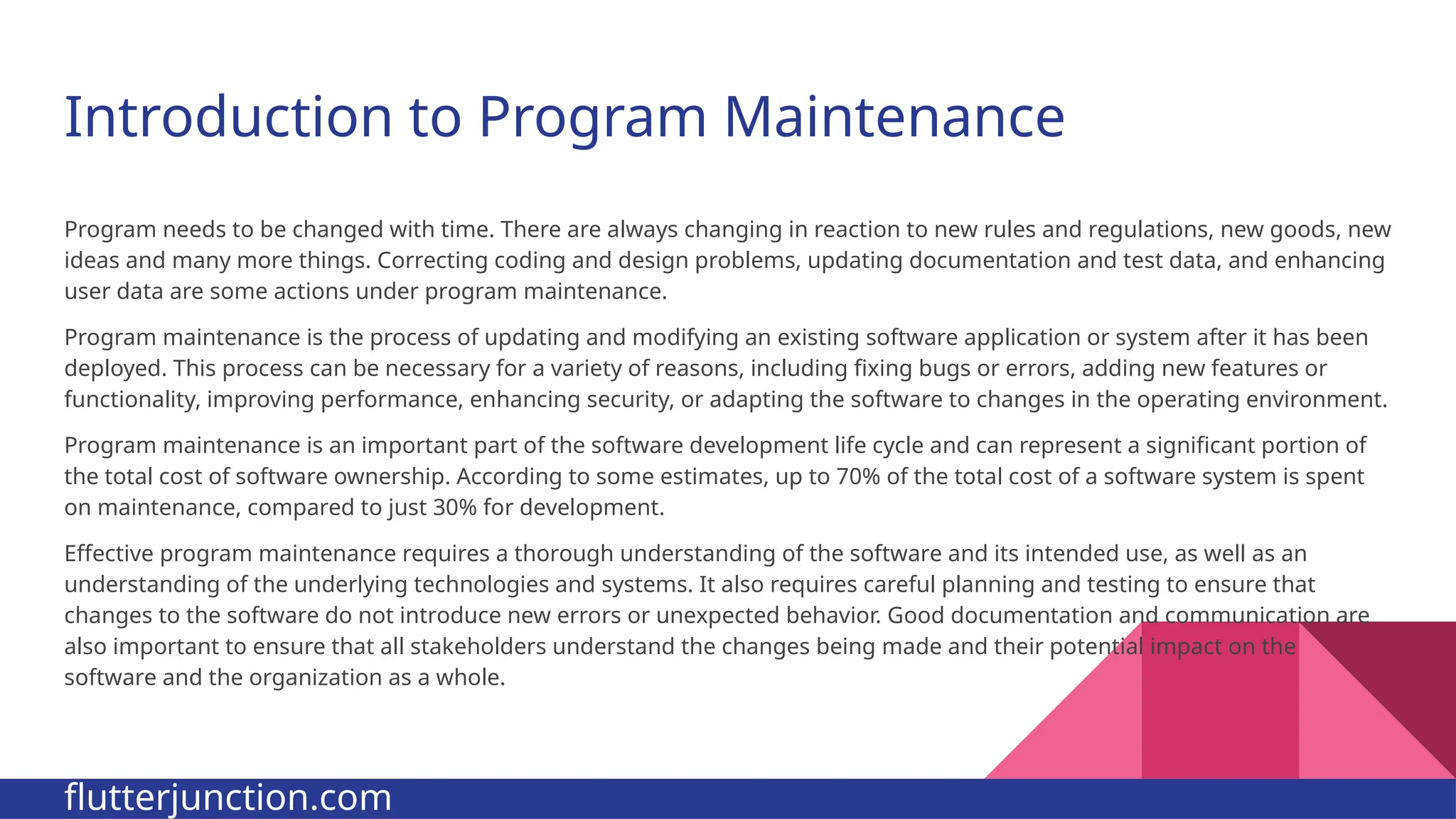 Introduction to Program Maintenance

Program needs to be changed with time. There are always changing in reaction to new rules and regulations, new goods, new ideas and many more things. Correcting coding and design problems, updating documentation and test data, and enhancing user data are some actions under program maintenance.

Program maintenance is the process of updating and modifying an existing software application or system after it has been deployed. This process can be necessary for a variety of reasons, including fixing bugs or errors, adding new features or functionality, improving performance, enhancing security, or adapting the software to changes in the operating environment.

Program maintenance is an important part of the software development life cycle and can represent a significant portion of the total cost of software ownership. According to some estimates, up to 70% of the total cost of a software system is spent on maintenance, compared to just 30% for development.

Effective program maintenance requires a thorough understanding of the software and its intended use, as well as an understanding of the underlying technologies and systems. It also requires careful planning and testing to ensure that changes to the software do not introduce new errors or unexpected behavior. Good documentation and communication are also important to ensure that all stakeholders understand the changes being made and their potential impact on the software and the organization as a whole.

flutterjunction.com